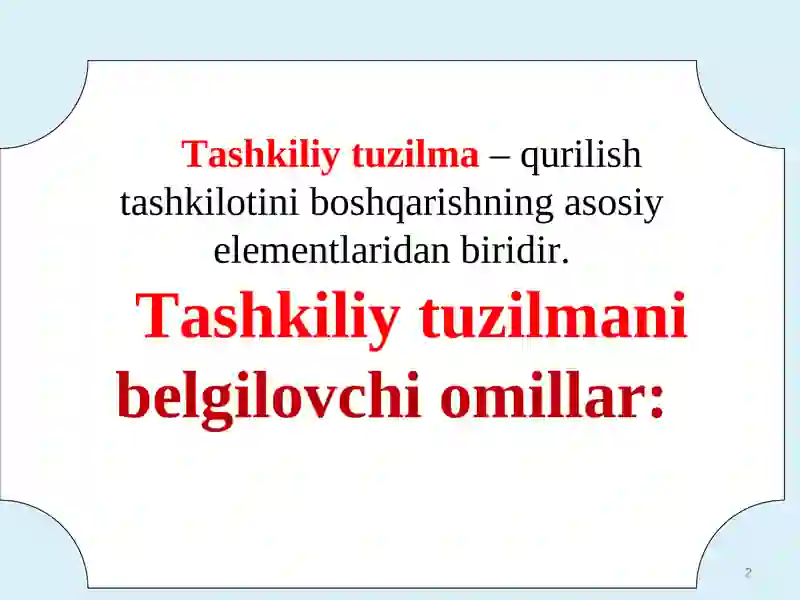 Tashkiliy tuzilma – qurilish tashkilotini boshqarishning asosiy elementlaridan biridir.

Tashkiliy tuzilmani belgilovchi omillar:

2